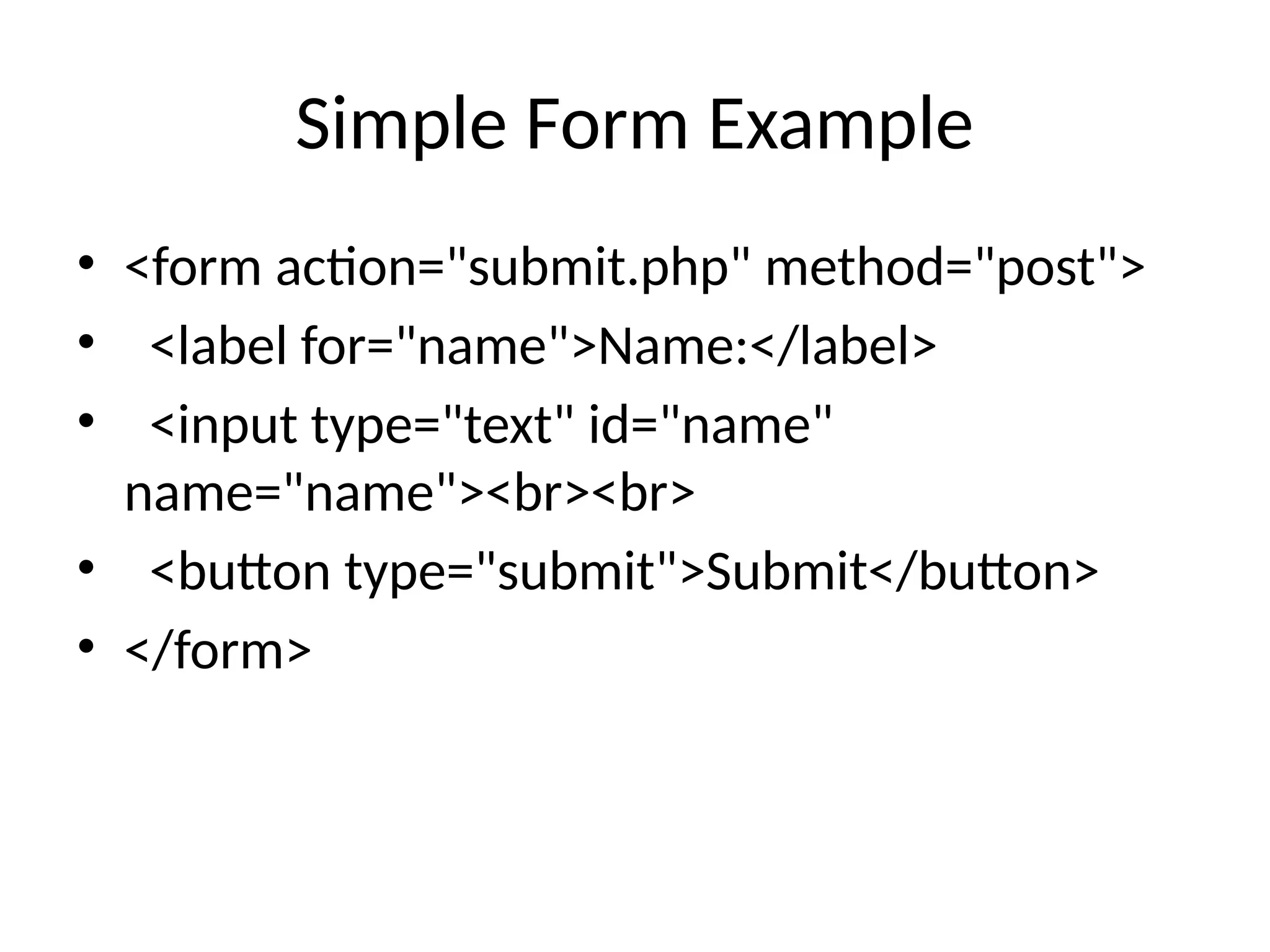 Simple Form Example

• <form action="submit.php" method="post">
•   <label for="name">Name:</label>
•   <input type="text" id="name" name="name"><br><br>
•   <button type="submit">Submit</button>
• </form>